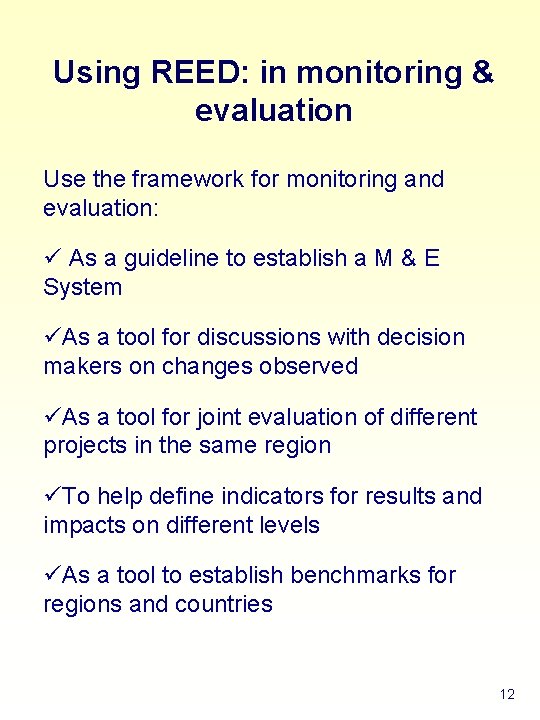 Using REED: in monitoring & evaluation

Use the framework for monitoring and evaluation:

✓ As a guideline to establish a M & E System

✓As a tool for discussions with decision makers on changes observed

✓As a tool for joint evaluation of different projects in the same region

✓To help define indicators for results and impacts on different levels

✓As a tool to establish benchmarks for regions and countries

12